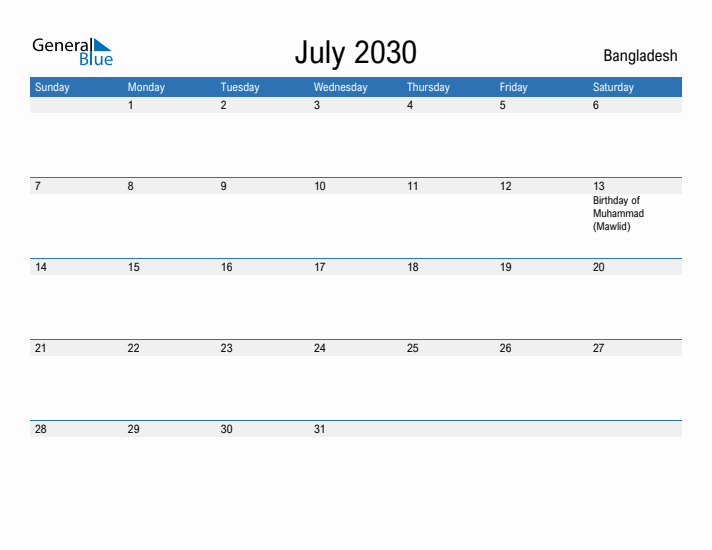 General Blue

July 2030

Bangladesh

| Sunday | Monday | Tuesday | Wednesday | Thursday | Friday | Saturday |
|---|---|---|---|---|---|---|
| | 1 | 2 | 3 | 4 | 5 | 6 |
| 7 | 8 | 9 | 10 | 11 | 12 | 13 Birthday of Muhammad (Mawlid) |
| 14 | 15 | 16 | 17 | 18 | 19 | 20 |
| 21 | 22 | 23 | 24 | 25 | 26 | 27 |
| 28 | 29 | 30 | 31 | | | |